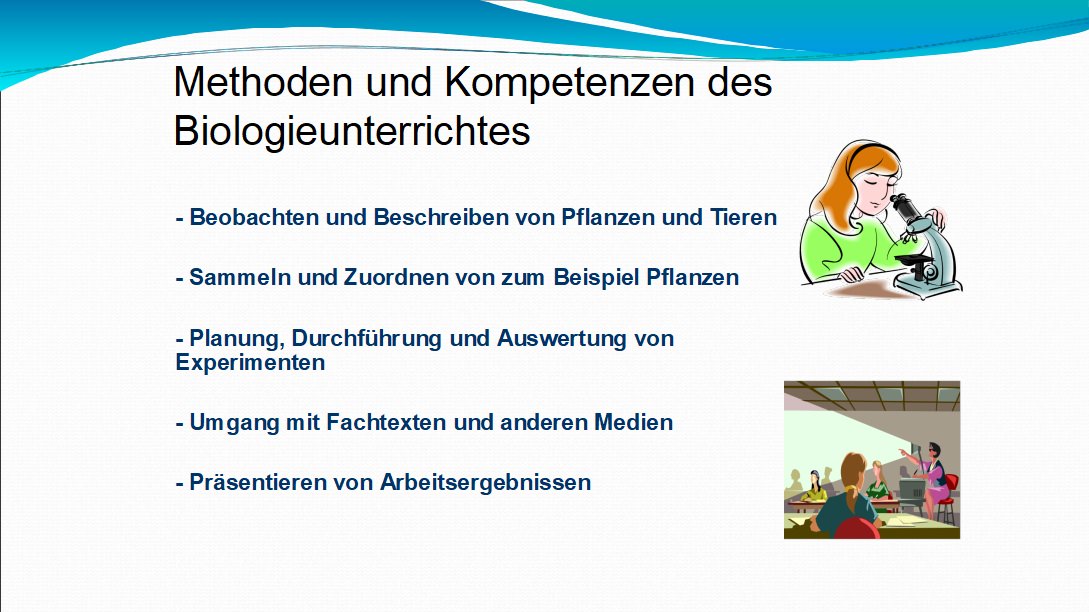 Methoden und Kompetenzen des Biologieunterrichtes

- Beobachten und Beschreiben von Pflanzen und Tieren

- Sammeln und Zuordnen von zum Beispiel Pflanzen

- Planung, Durchführung und Auswertung von Experimenten

- Umgang mit Fachtexten und anderen Medien

- Präsentieren von Arbeitsergebnissen